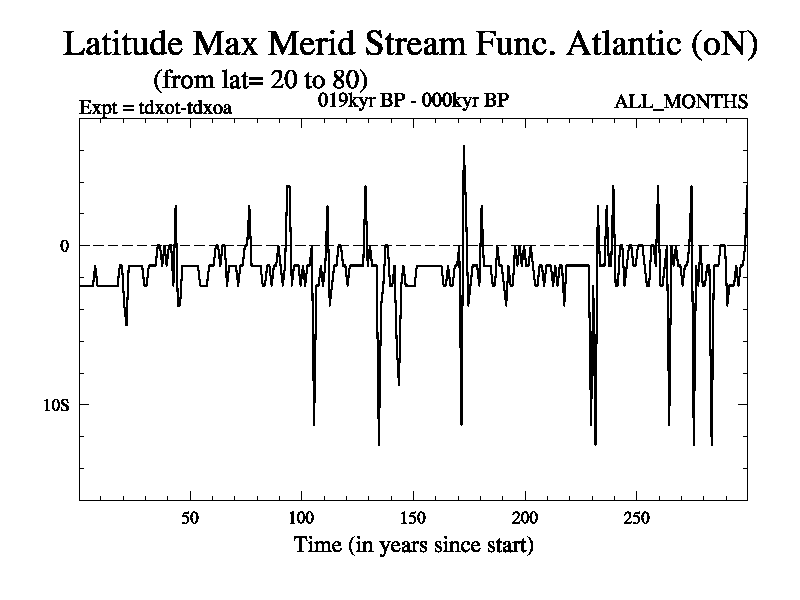 Latitude Max Merid Stream Func. Atlantic (oN)
(from lat= 20 to 80)
Expt = tdxot-tdxoa
019kyr BP - 000kyr BP
ALL_MONTHS

0
10S

50
100
150
200
250
Time (in years since start)